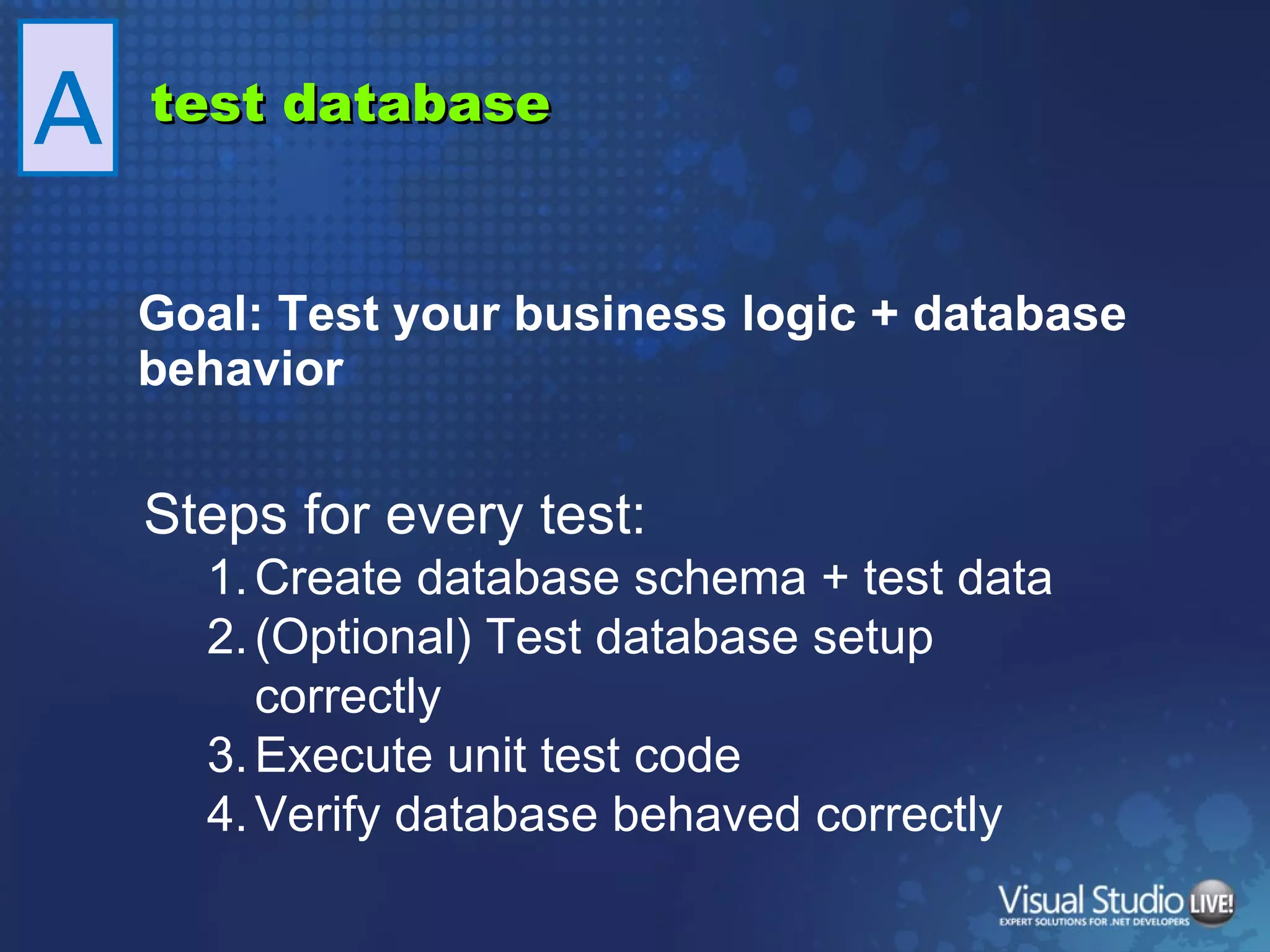 A test database

Goal: Test your business logic + database behavior

Steps for every test:

1. Create database schema + test data
2. (Optional) Test database setup correctly
3. Execute unit test code
4. Verify database behaved correctly

Visual Studio LIVE!
EXPERT SOLUTIONS FOR .NET DEVELOPERS